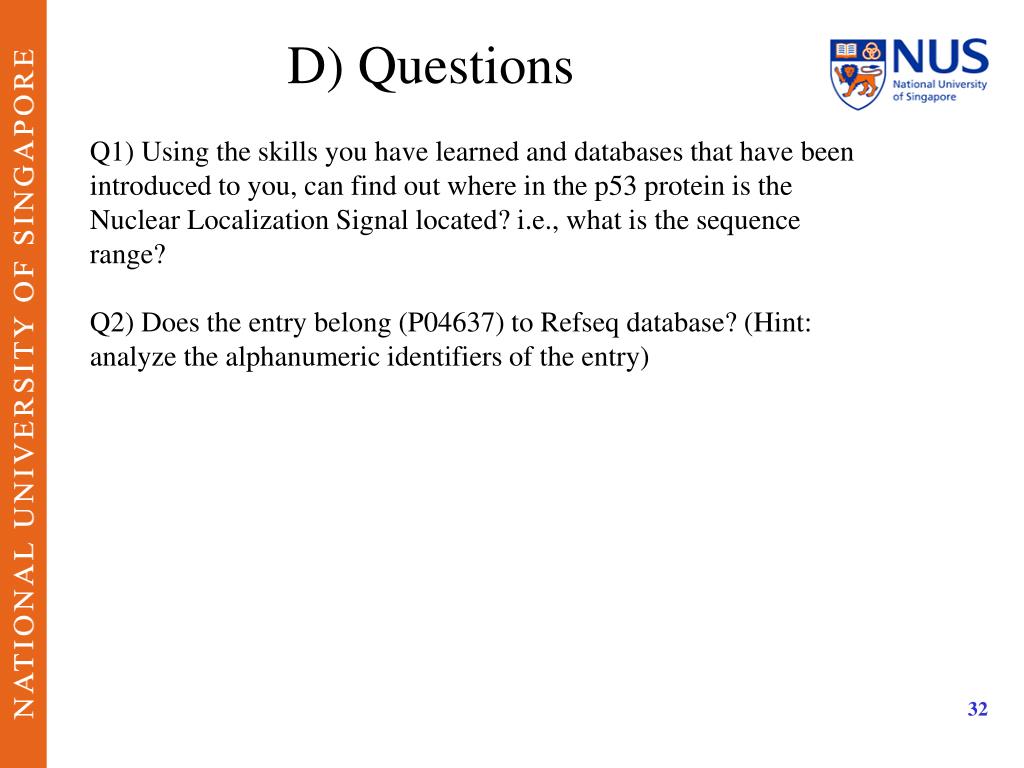 NATIONAL UNIVERSITY OF SINGAPORE

D) Questions

NUS
National University of Singapore

Q1) Using the skills you have learned and databases that have been introduced to you, can find out where in the p53 protein is the Nuclear Localization Signal located? i.e., what is the sequence range?

Q2) Does the entry belong (P04637) to Refseq database? (Hint: analyze the alphanumeric identifiers of the entry)

32